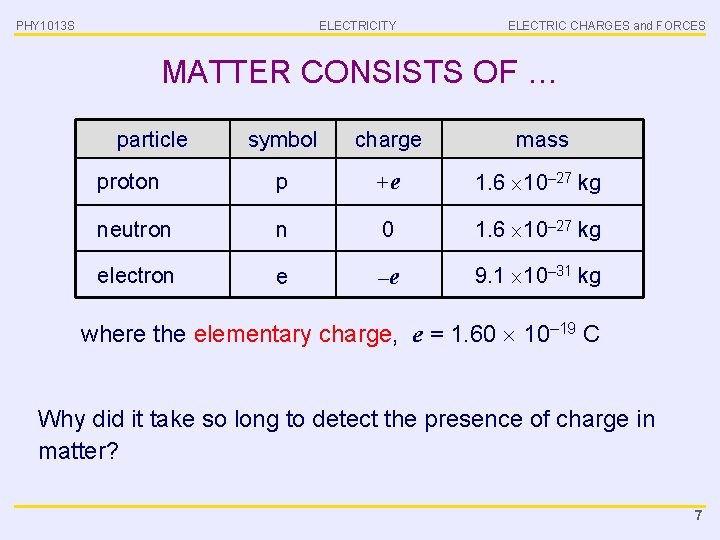 PHY1013S ELECTRICITY ELECTRIC CHARGES and FORCES

MATTER CONSISTS OF ...

| particle | symbol | charge | mass |
|---|---|---|---|
| proton | p | $+e$ | $1.6 \times 10^{-27}$ kg |
| neutron | n | 0 | $1.6 \times 10^{-27}$ kg |
| electron | e | $-e$ | $9.1 \times 10^{-31}$ kg |

where the elementary charge, $e = 1.60 \times 10^{-19}$ C

Why did it take so long to detect the presence of charge in matter?

7